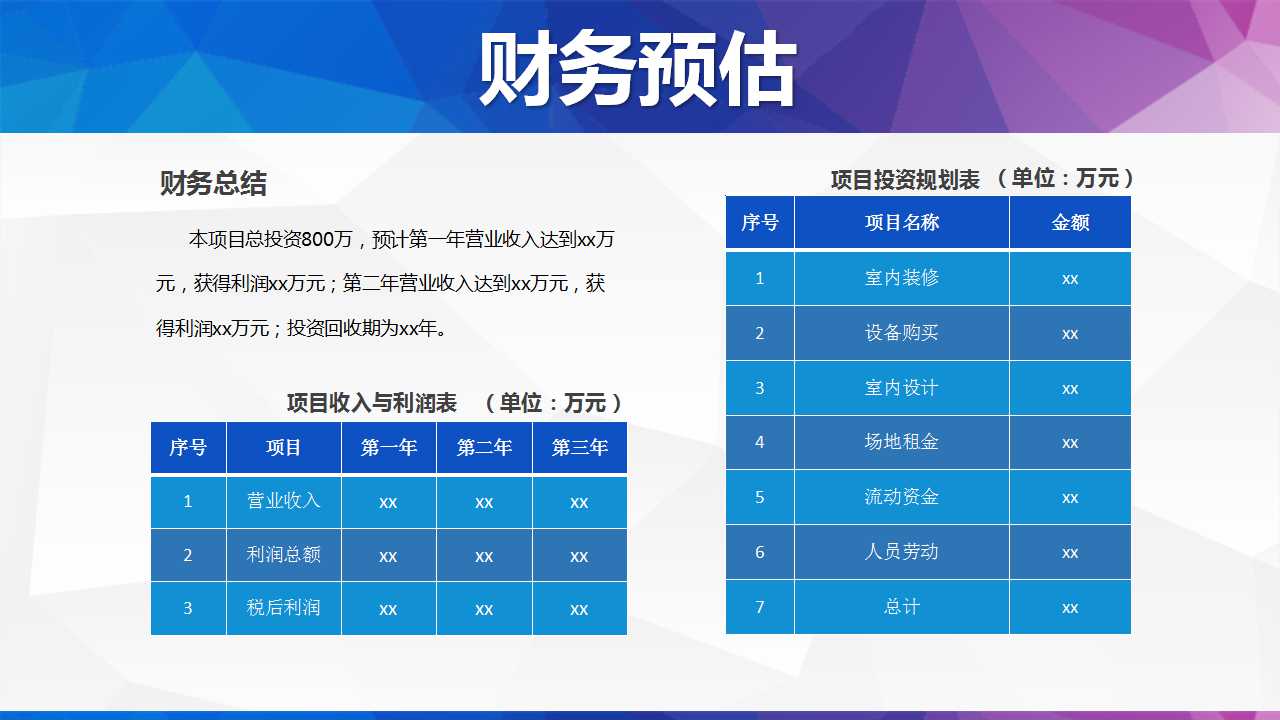 财务预估

财务总结

本项目总投资800万，预计第一年营业收入达到xx万元，获得利润xx万元；第二年营业收入达到xx万元，获得利润xx万元；投资回收期为xx年。

项目收入与利润表 （单位：万元）

| 序号 | 项目 | 第一年 | 第二年 | 第三年 |
|---|---|---|---|---|
| 1 | 营业收入 | xx | xx | xx |
| 2 | 利润总额 | xx | xx | xx |
| 3 | 税后利润 | xx | xx | xx |

项目投资规划表 （单位：万元）

| 序号 | 项目名称 | 金额 |
|---|---|---|
| 1 | 室内装修 | xx |
| 2 | 设备购买 | xx |
| 3 | 室内设计 | xx |
| 4 | 场地租金 | xx |
| 5 | 流动资金 | xx |
| 6 | 人员劳动 | xx |
| 7 | 总计 | xx |